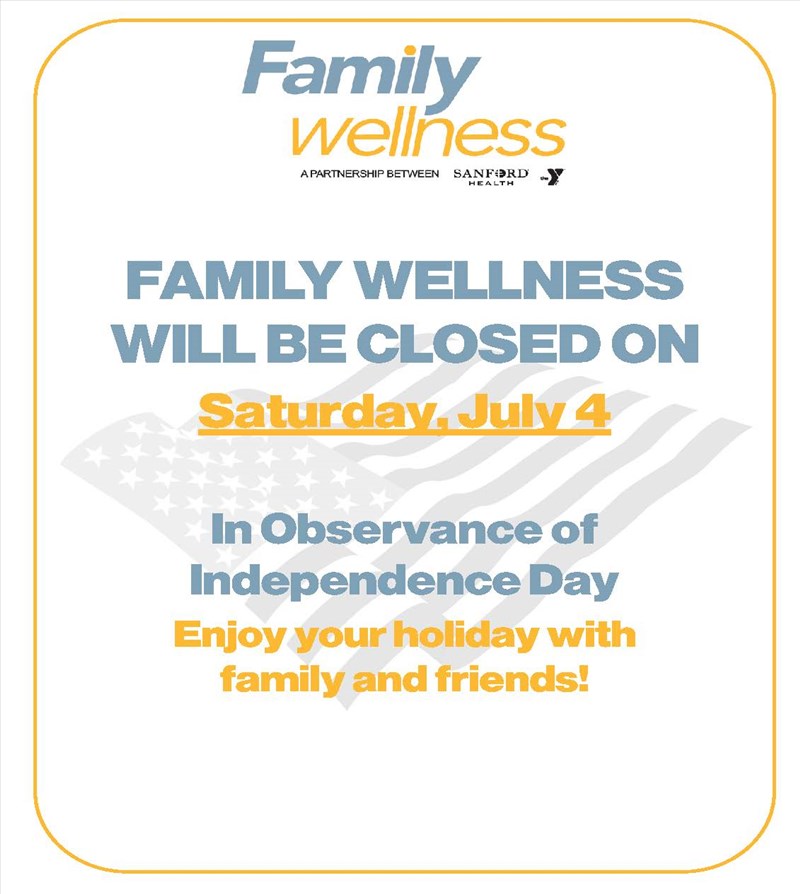 Family wellness

A PARTNERSHIP BETWEEN SANFORD HEALTH the Y

FAMILY WELLNESS WILL BE CLOSED ON

Saturday, July 4

In Observance of Independence Day

Enjoy your holiday with family and friends!